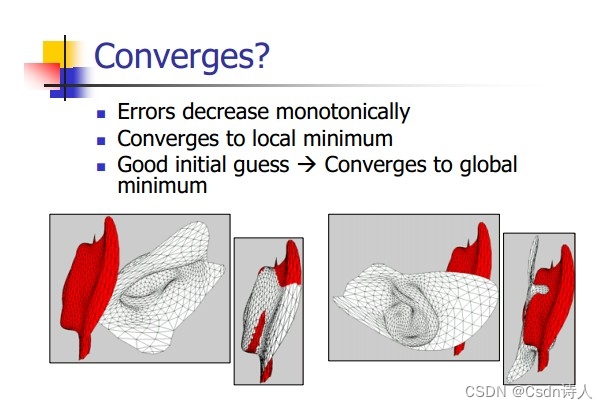 Converges?

- Errors decrease monotonically
- Converges to local minimum
- Good initial guess → Converges to global minimum

CSDN @Csdn诗人